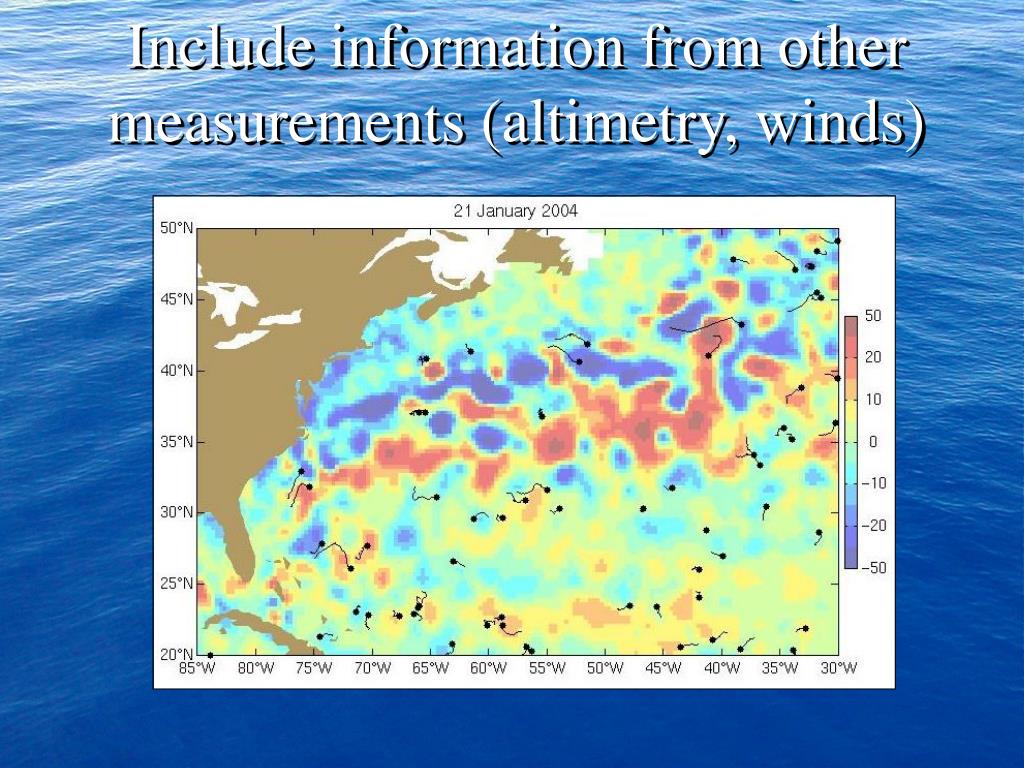 Include information from other measurements (altimetry, winds)

21 January 2004

50°N
45°N
40°N
35°N
30°N
25°N
20°N

85°W 80°W 75°W 70°W 65°W 60°W 55°W 50°W 45°W 40°W 35°W 30°W

50
20
10
0
−10
−20
−50